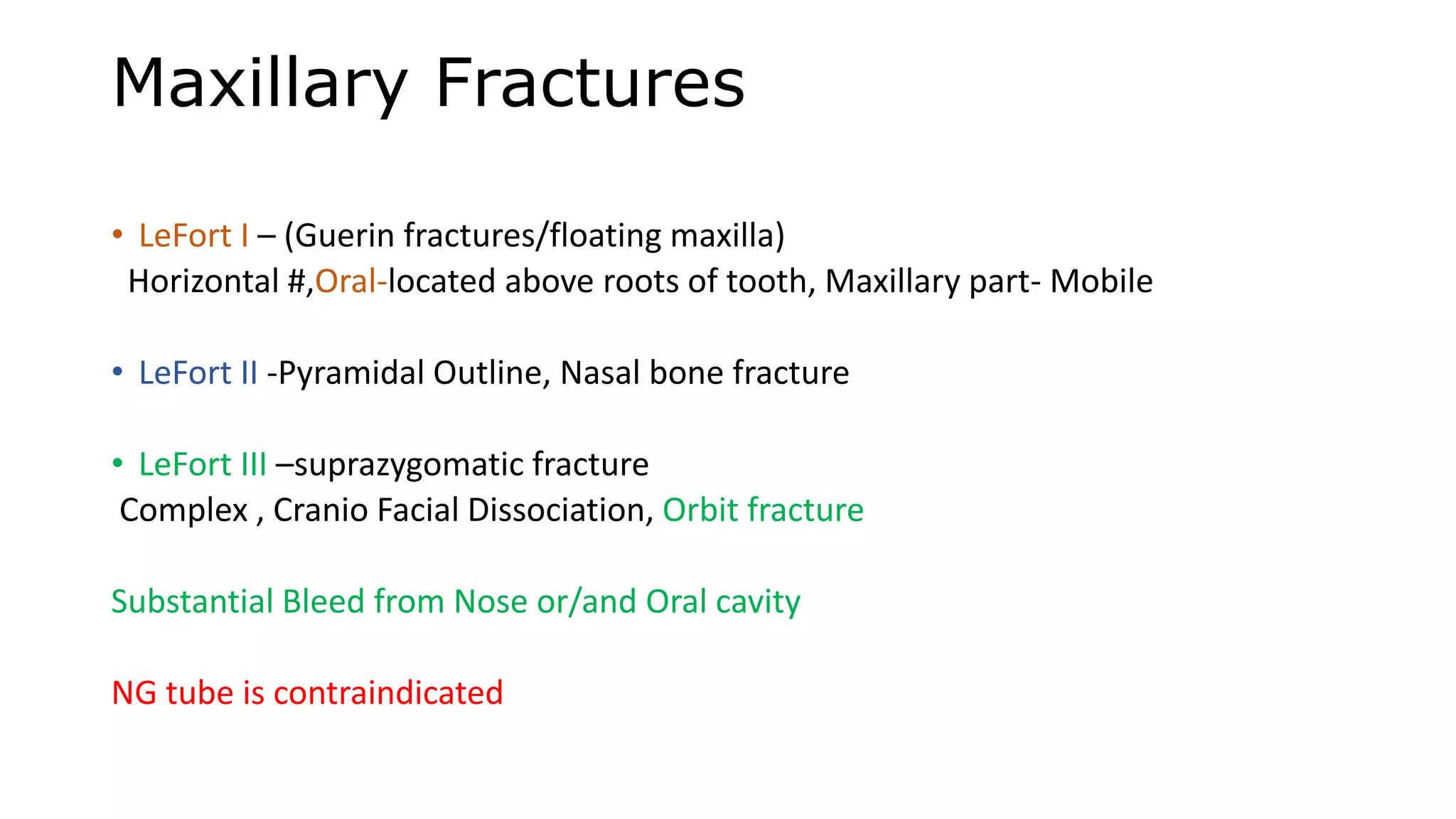 Maxillary Fractures

• LeFort I – (Guerin fractures/floating maxilla)
Horizontal #,Oral-located above roots of tooth, Maxillary part- Mobile

• LeFort II -Pyramidal Outline, Nasal bone fracture

• LeFort III –suprazygomatic fracture
Complex , Cranio Facial Dissociation, Orbit fracture

Substantial Bleed from Nose or/and Oral cavity

NG tube is contraindicated